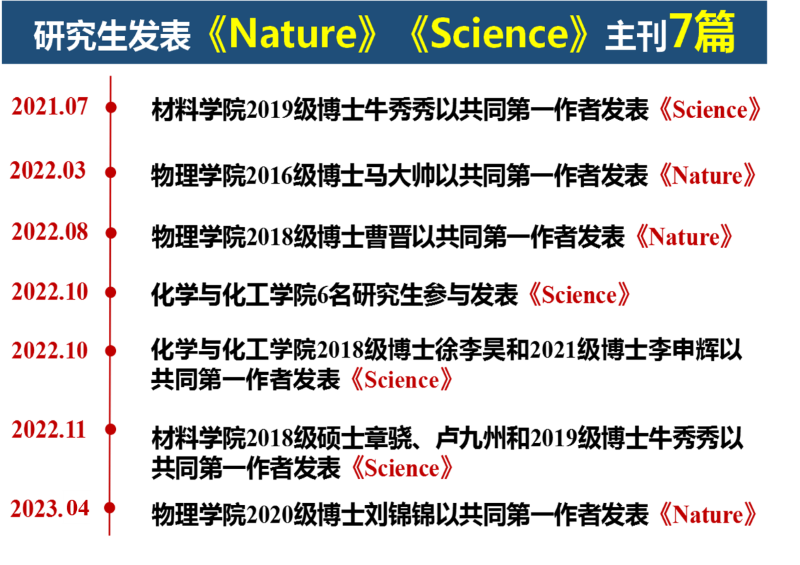 研究生发表《Nature》《Science》主刊7篇

2021.07 材料学院2019级博士牛秀秀以共同第一作者发表《Science》

2022.03 物理学院2016级博士马大帅以共同第一作者发表《Nature》

2022.08 物理学院2018级博士曹晋以共同第一作者发表《Nature》

2022.10 化学与化工学院6名研究生参与发表《Science》

2022.10 化学与化工学院2018级博士徐李昊和2021级博士李申辉以共同第一作者发表《Science》

2022.11 材料学院2018级硕士章骁、卢九州和2019级博士牛秀秀以共同第一作者发表《Science》

2023.04 物理学院2020级博士刘锦锦以共同第一作者发表《Nature》